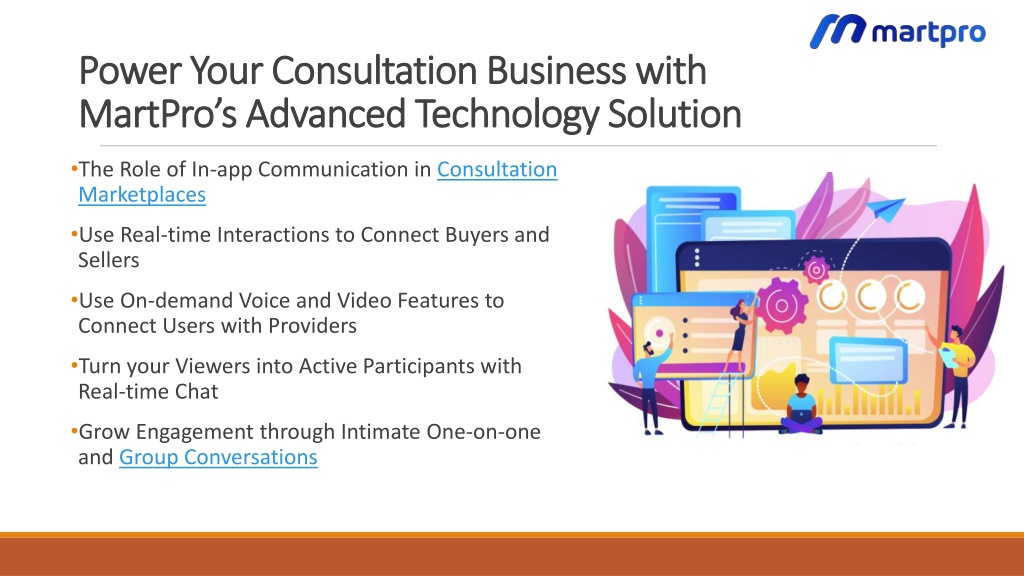 martpro

Power Your Consultation Business with MartPro's Advanced Technology Solution

•The Role of In-app Communication in Consultation Marketplaces

•Use Real-time Interactions to Connect Buyers and Sellers

•Use On-demand Voice and Video Features to Connect Users with Providers

•Turn your Viewers into Active Participants with Real-time Chat

•Grow Engagement through Intimate One-on-one and Group Conversations